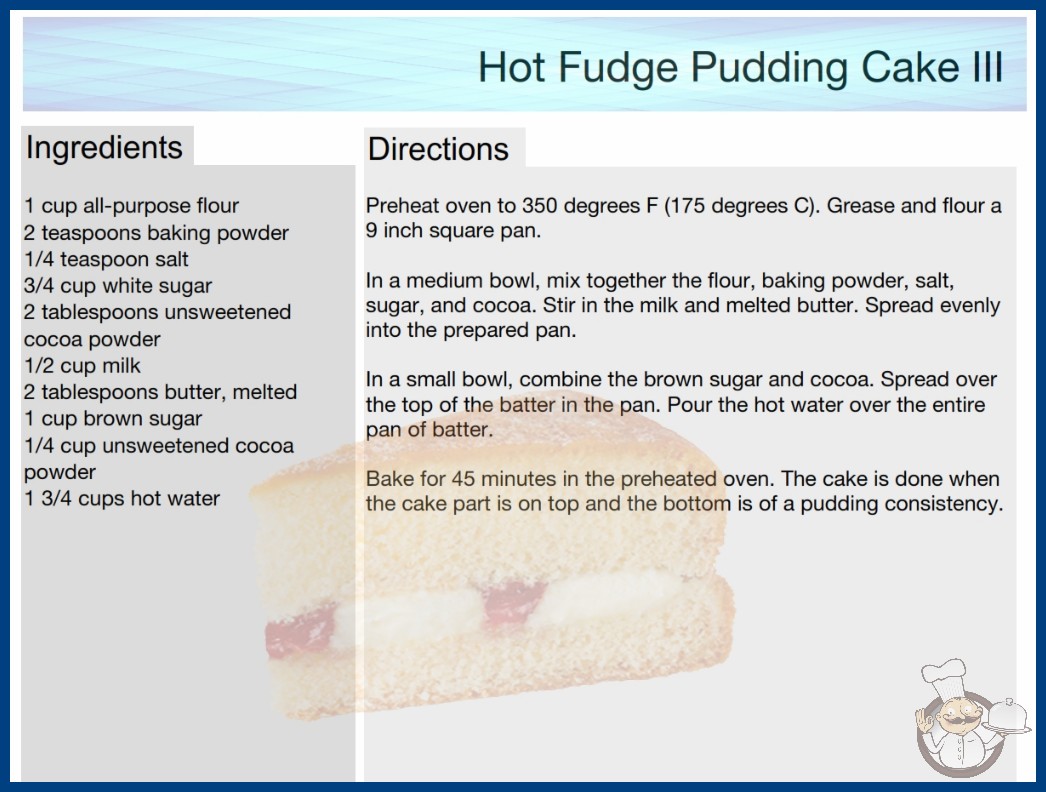 Hot Fudge Pudding Cake III

Ingredients

1 cup all-purpose flour
2 teaspoons baking powder
1/4 teaspoon salt
3/4 cup white sugar
2 tablespoons unsweetened cocoa powder
1/2 cup milk
2 tablespoons butter, melted
1 cup brown sugar
1/4 cup unsweetened cocoa powder
1 3/4 cups hot water

Directions

Preheat oven to 350 degrees F (175 degrees C). Grease and flour a 9 inch square pan.

In a medium bowl, mix together the flour, baking powder, salt, sugar, and cocoa. Stir in the milk and melted butter. Spread evenly into the prepared pan.

In a small bowl, combine the brown sugar and cocoa. Spread over the top of the batter in the pan. Pour the hot water over the entire pan of batter.

Bake for 45 minutes in the preheated oven. The cake is done when the cake part is on top and the bottom is of a pudding consistency.